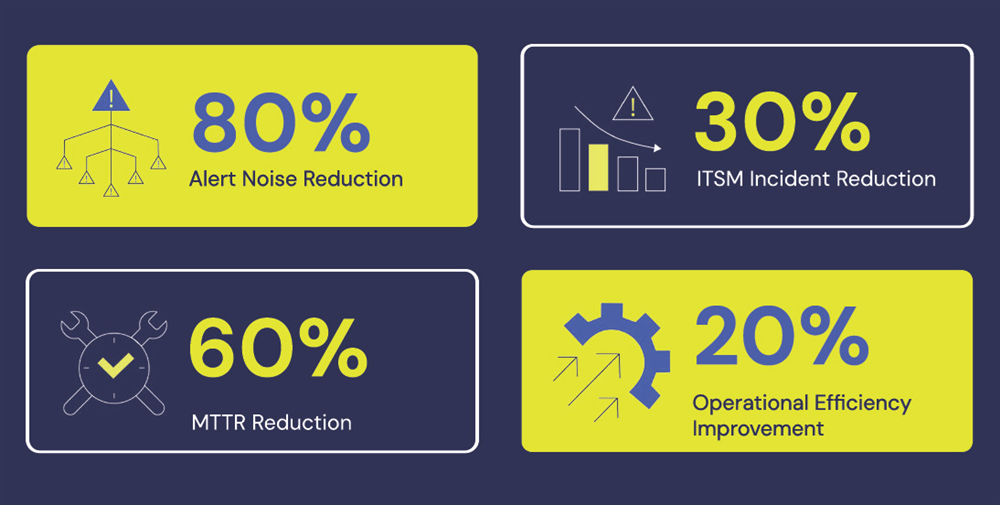 80%
Alert Noise Reduction

30%
ITSM Incident Reduction

60%
MTTR Reduction

20%
Operational Efficiency Improvement